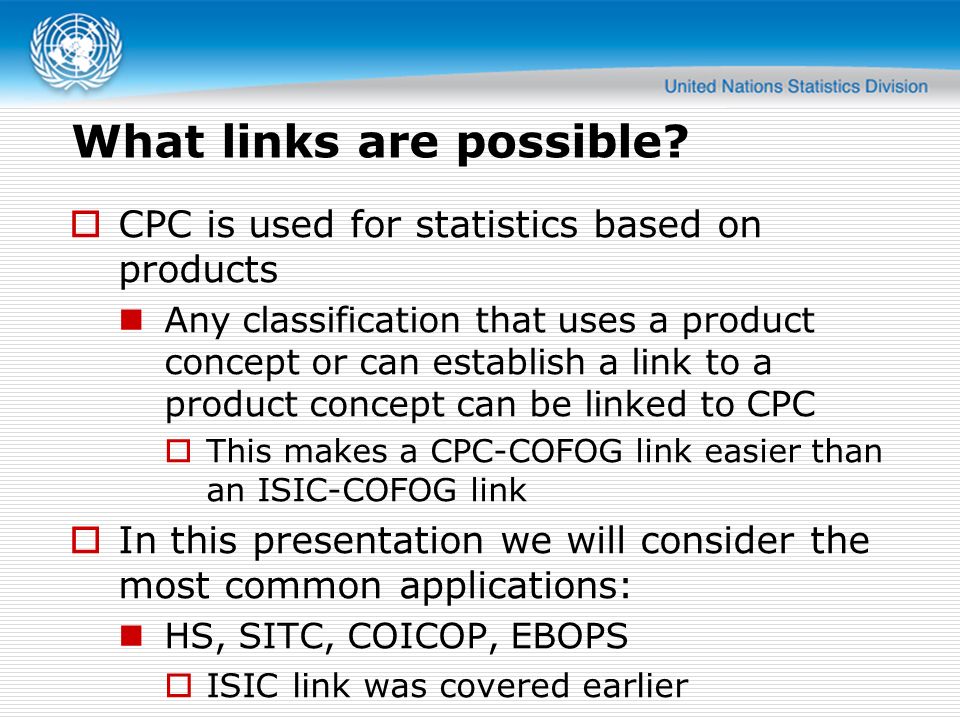 United Nations Statistics Division

What links are possible?

CPC is used for statistics based on products

Any classification that uses a product concept or can establish a link to a product concept can be linked to CPC

This makes a CPC-COFOG link easier than an ISIC-COFOG link

In this presentation we will consider the most common applications:

HS, SITC, COICOP, EBOPS

ISIC link was covered earlier